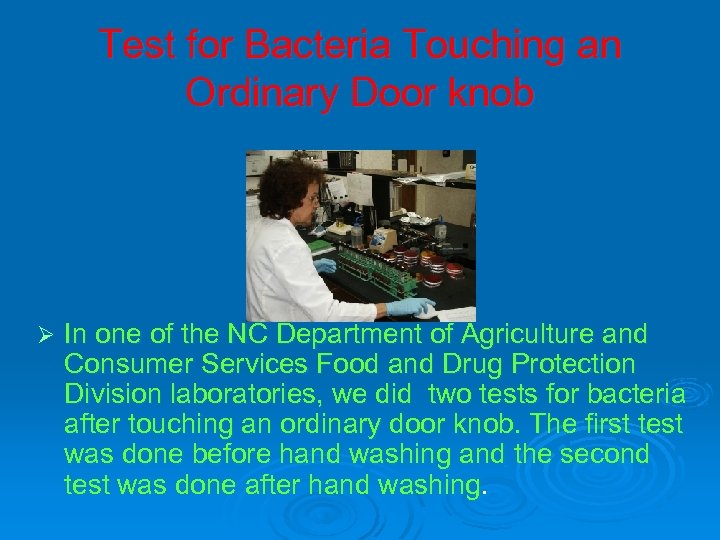 Test for Bacteria Touching an Ordinary Door knob

➢ In one of the NC Department of Agriculture and Consumer Services Food and Drug Protection Division laboratories, we did two tests for bacteria after touching an ordinary door knob. The first test was done before hand washing and the second test was done after hand washing.